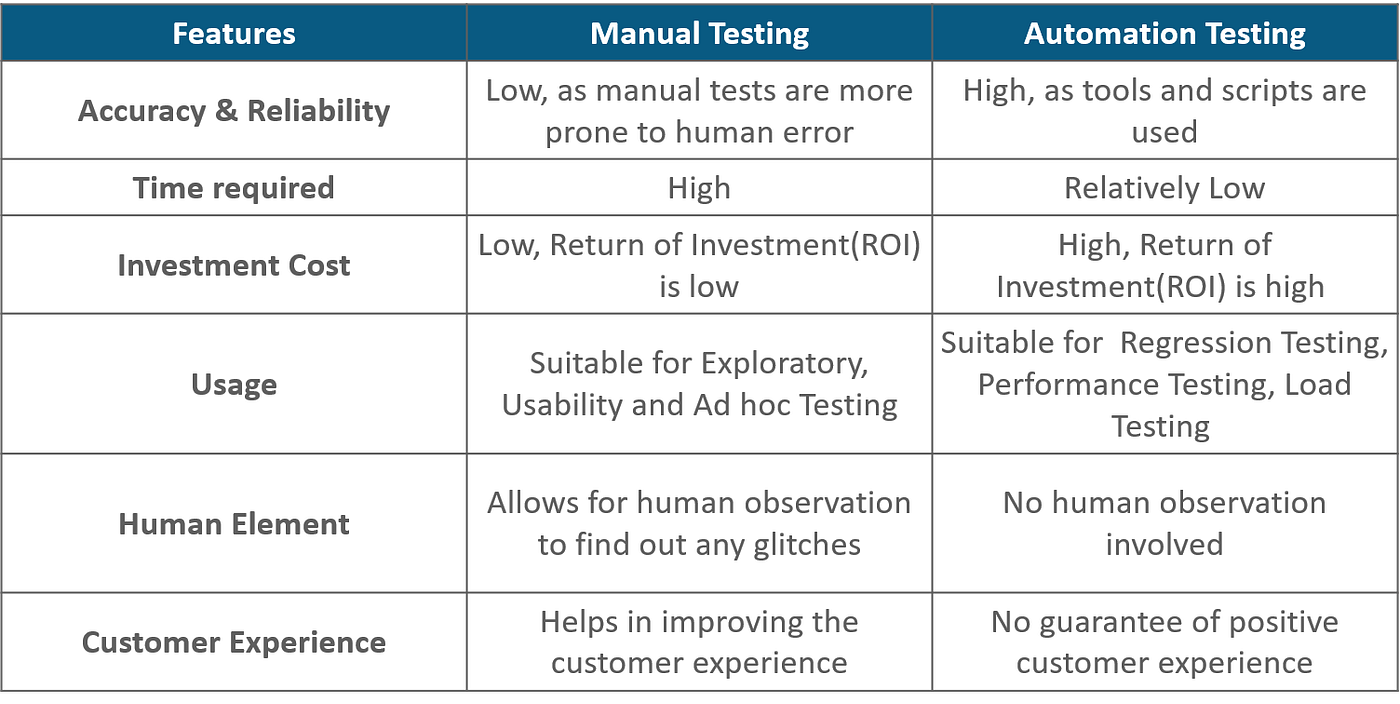 | Features | Manual Testing | Automation Testing |
|---|---|---|
| Accuracy & Reliability | Low, as manual tests are more prone to human error | High, as tools and scripts are used |
| Time required | High | Relatively Low |
| Investment Cost | Low, Return of Investment(ROI) is low | High, Return of Investment(ROI) is high |
| Usage | Suitable for Exploratory, Usability and Ad hoc Testing | Suitable for Regression Testing, Performance Testing, Load Testing |
| Human Element | Allows for human observation to find out any glitches | No human observation involved |
| Customer Experience | Helps in improving the customer experience | No guarantee of positive customer experience |